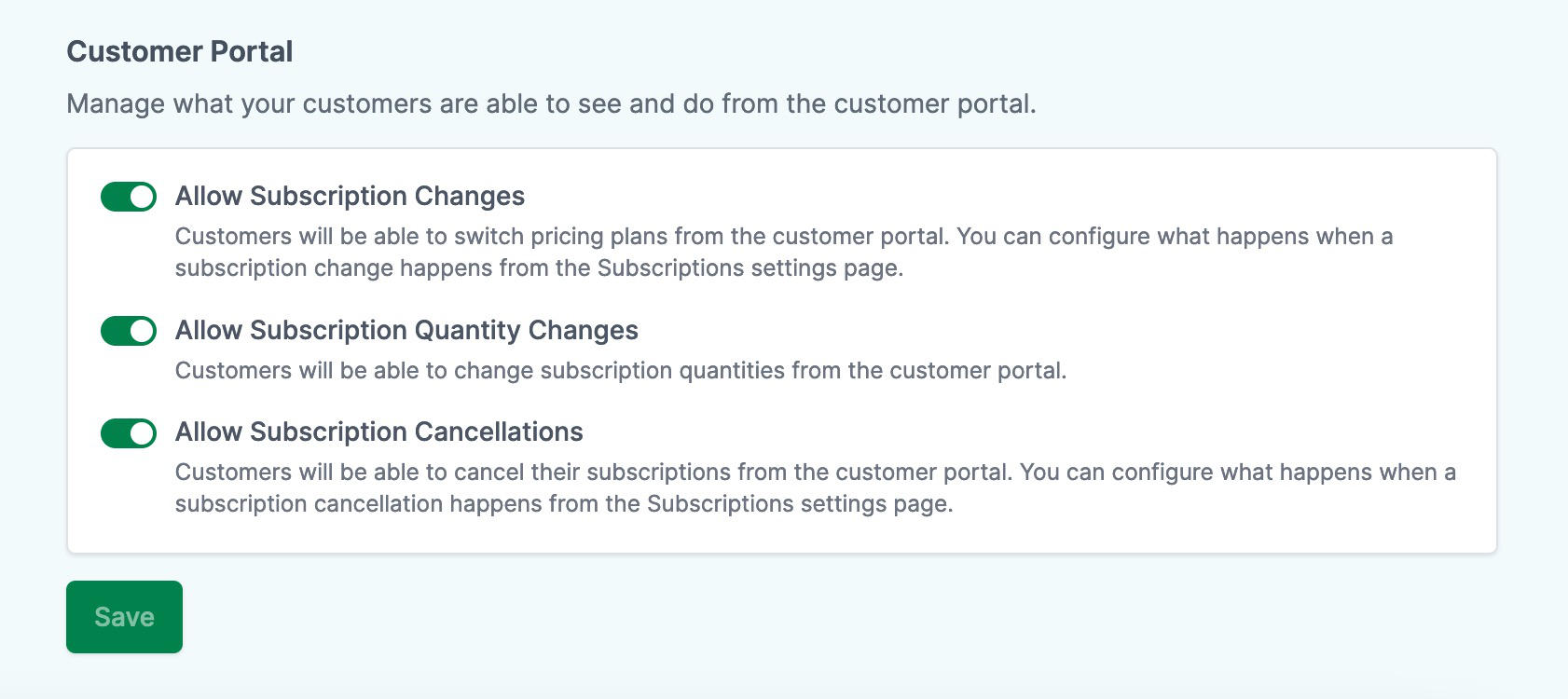 Customer Portal

Manage what your customers are able to see and do from the customer portal.

Allow Subscription Changes

Customers will be able to switch pricing plans from the customer portal. You can configure what happens when a subscription change happens from the Subscriptions settings page.

Allow Subscription Quantity Changes

Customers will be able to change subscription quantities from the customer portal.

Allow Subscription Cancellations

Customers will be able to cancel their subscriptions from the customer portal. You can configure what happens when a subscription cancellation happens from the Subscriptions settings page.

Save